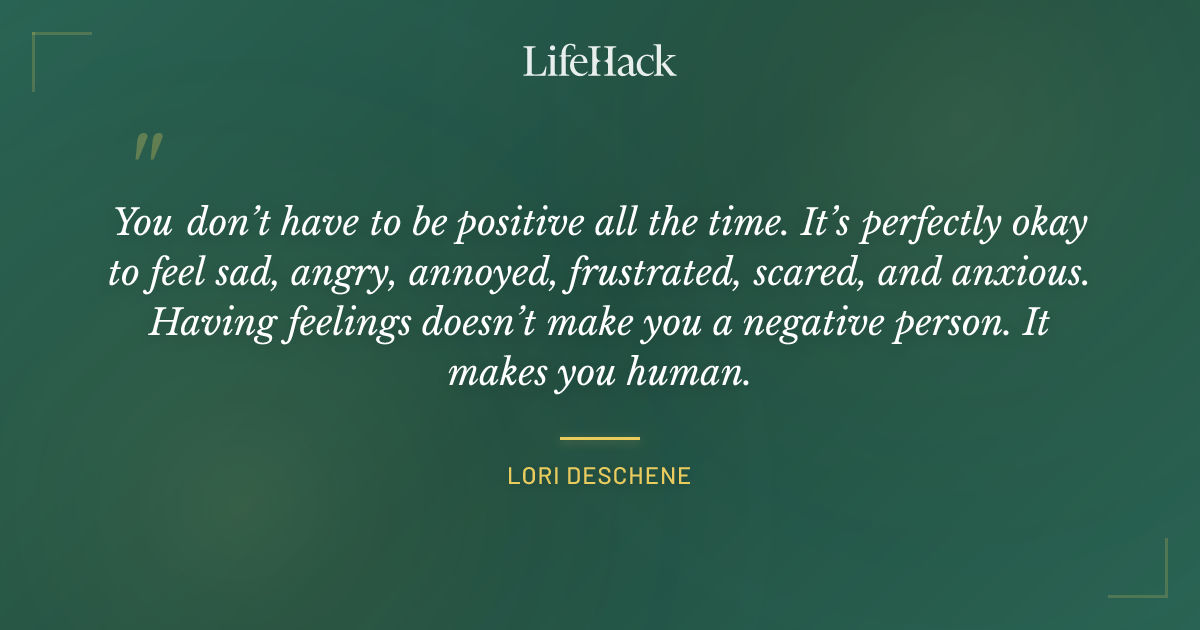 LifeHack

"

You don't have to be positive all the time. It's perfectly okay to feel sad, angry, annoyed, frustrated, scared, and anxious. Having feelings doesn't make you a negative person. It makes you human.

LORI DESCHENE